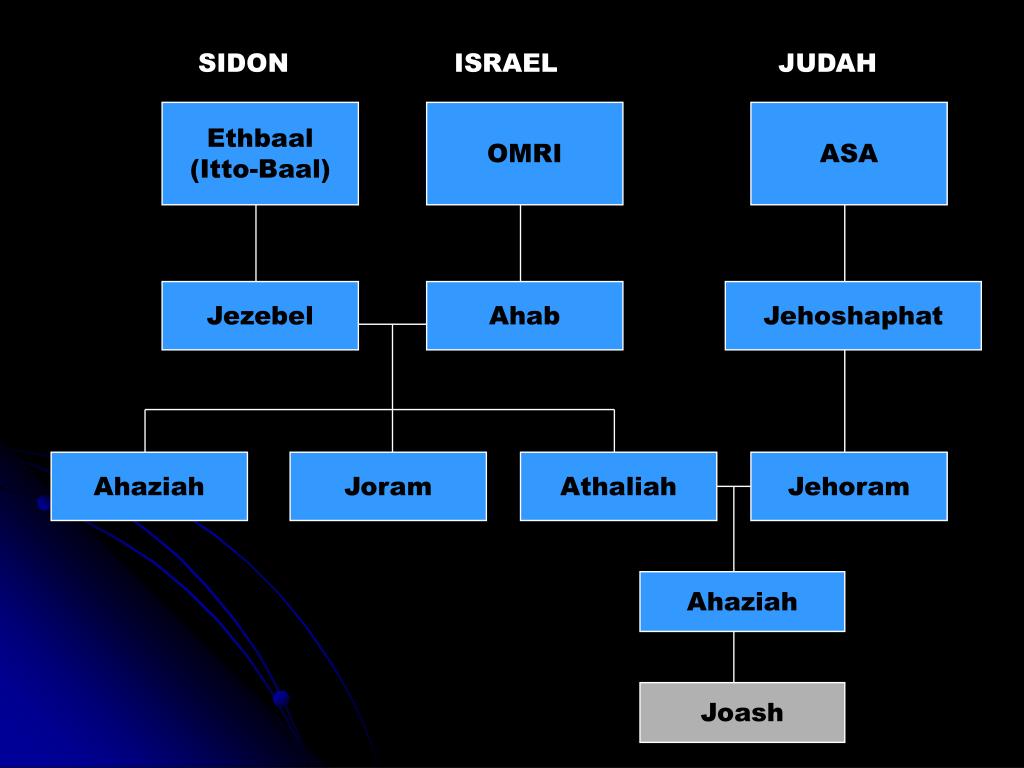 SIDON

ISRAEL

JUDAH

Ethbaal (Itto-Baal)

OMRI

ASA

Jezebel

Ahab

Jehoshaphat

Ahaziah

Joram

Athaliah

Jehoram

Ahaziah

Joash